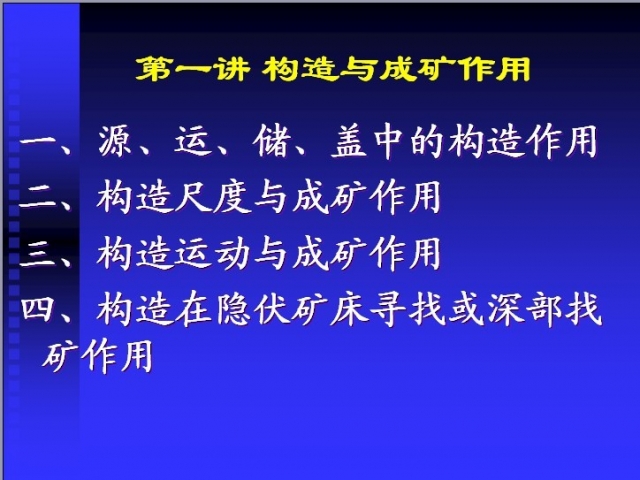 第一讲 构造与成矿作用

一、源、运、储、盖中的构造作用

二、构造尺度与成矿作用

三、构造运动与成矿作用

四、构造在隐伏矿床寻找或深部找矿作用